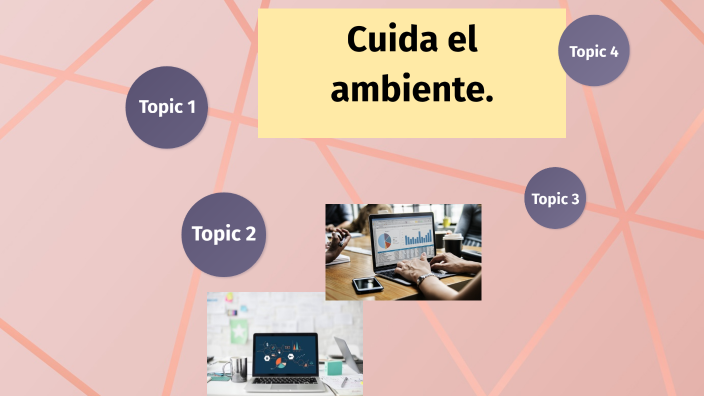 Cuida el ambiente.

Topic 4

Topic 1

Topic 3

Topic 2